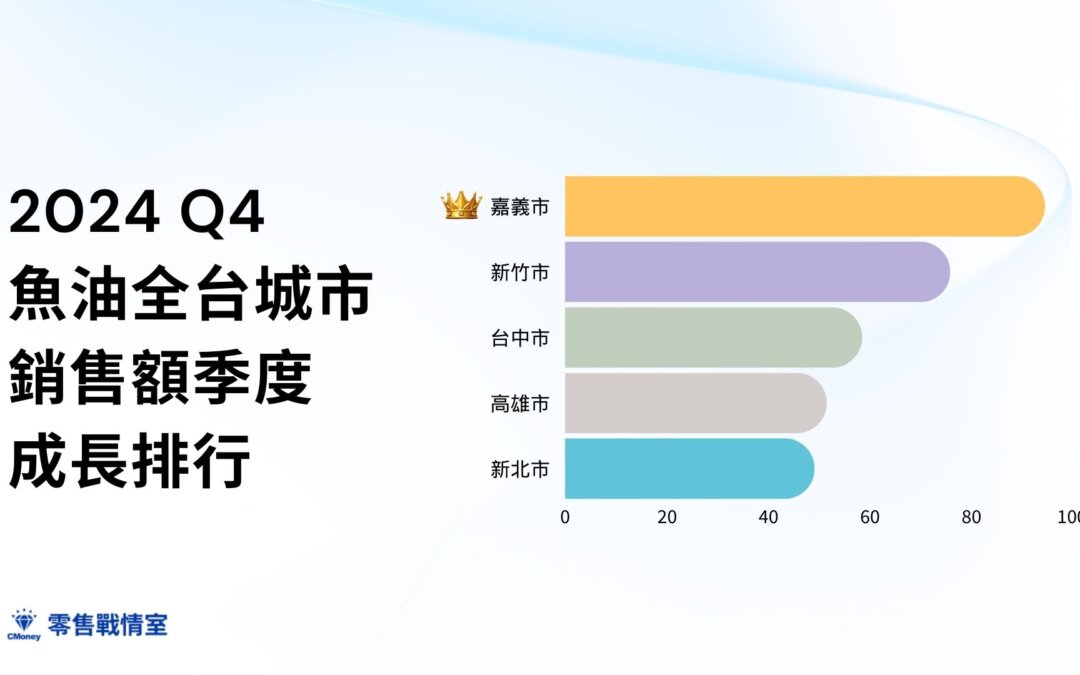 2024 Q4
魚油全台城市
銷售額季度
成長排行

嘉義市
新竹市
台中市
高雄市
新北市

0 20 40 60 80 100

CMoney 零售戰情室